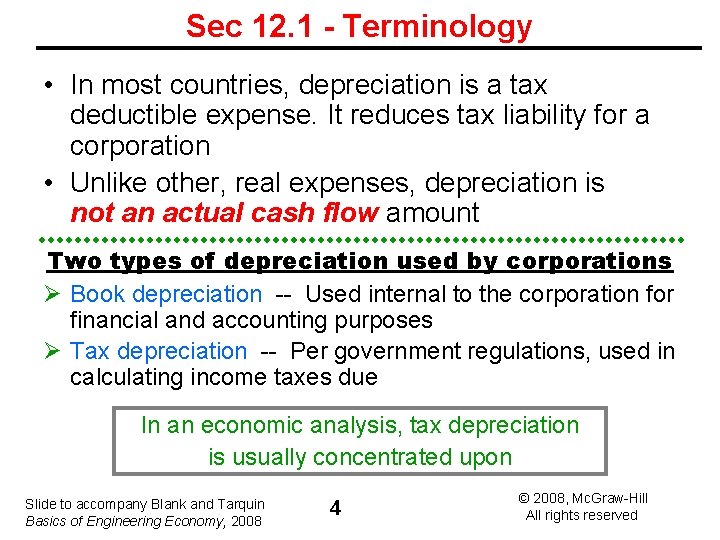 Sec 12.1 - Terminology

• In most countries, depreciation is a tax deductible expense. It reduces tax liability for a corporation

• Unlike other, real expenses, depreciation is not an actual cash flow amount

Two types of depreciation used by corporations

➢ Book depreciation -- Used internal to the corporation for financial and accounting purposes

➢ Tax depreciation -- Per government regulations, used in calculating income taxes due

In an economic analysis, tax depreciation is usually concentrated upon

Slide to accompany Blank and Tarquin
Basics of Engineering Economy, 2008

4

© 2008, McGraw-Hill
All rights reserved